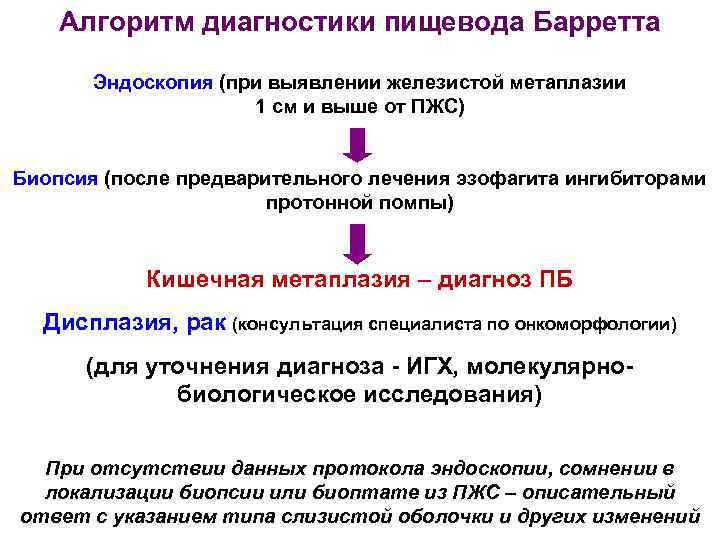 Алгоритм диагностики пищевода Барретта

Эндоскопия (при выявлении железистой метаплазии 1 см и выше от ПЖС)

Биопсия (после предварительного лечения эзофагита ингибиторами протонной помпы)

Кишечная метаплазия – диагноз ПБ

Дисплазия, рак (консультация специалиста по онкоморфологии)

(для уточнения диагноза - ИГХ, молекулярно-биологическое исследования)

При отсутствии данных протокола эндоскопии, сомнении в локализации биопсии или биоптате из ПЖС – описательный ответ с указанием типа слизистой оболочки и других изменений